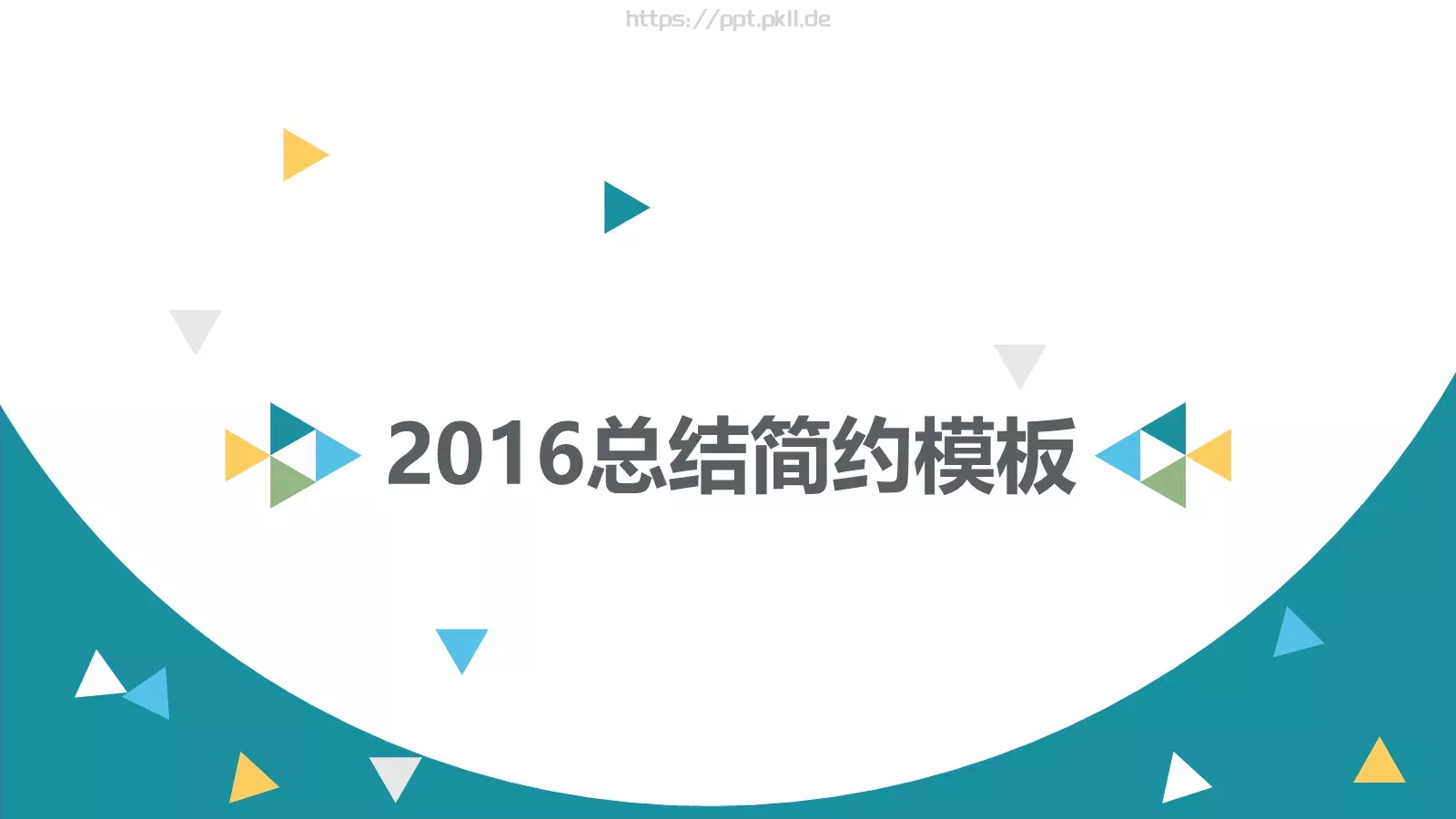 https://ppt.pkll.de

2016总结简约模板